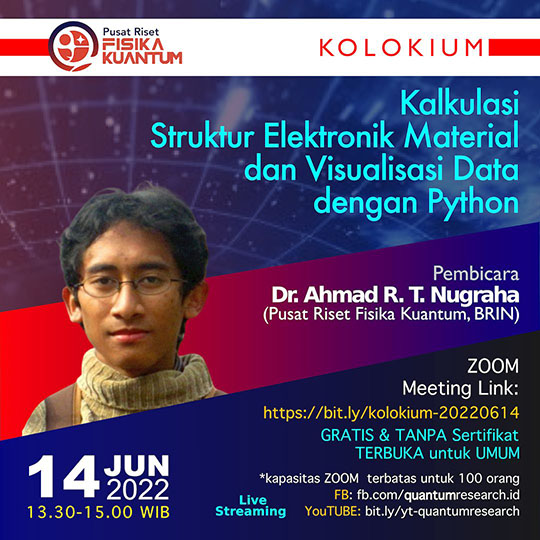 Pusat Riset
FISIKA
KUANTUM

KOLOKIUM

Kalkulasi
Struktur Elektronik Material
dan Visualisasi Data
dengan Python

Pembicara
Dr. Ahmad R. T. Nugraha
(Pusat Riset Fisika Kuantum, BRIN)

ZOOM
Meeting Link:
https://bit.ly/kolokium-20220614

GRATIS & TANPA Sertifikat
TERBUKA untuk UMUM

14 JUN
2022
13.30-15.00 WIB

*kapasitas ZOOM terbatas untuk 100 orang
Live Streaming
FB: fb.com/quantumresearch.id
YouTUBE: bit.ly/yt-quantumresearch